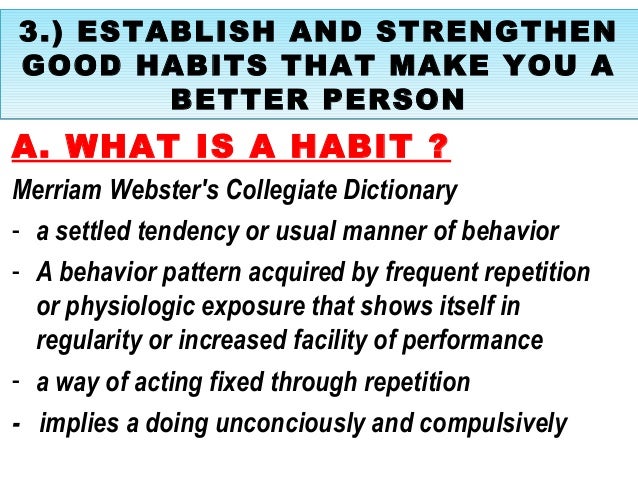 3.) ESTABLISH AND STRENGTHEN GOOD HABITS THAT MAKE YOU A BETTER PERSON

A. WHAT IS A HABIT ?

Merriam Webster's Collegiate Dictionary

- a settled tendency or usual manner of behavior
- A behavior pattern acquired by frequent repetition or physiologic exposure that shows itself in regularity or increased facility of performance
- a way of acting fixed through repetition
- implies a doing unconciously and compulsively